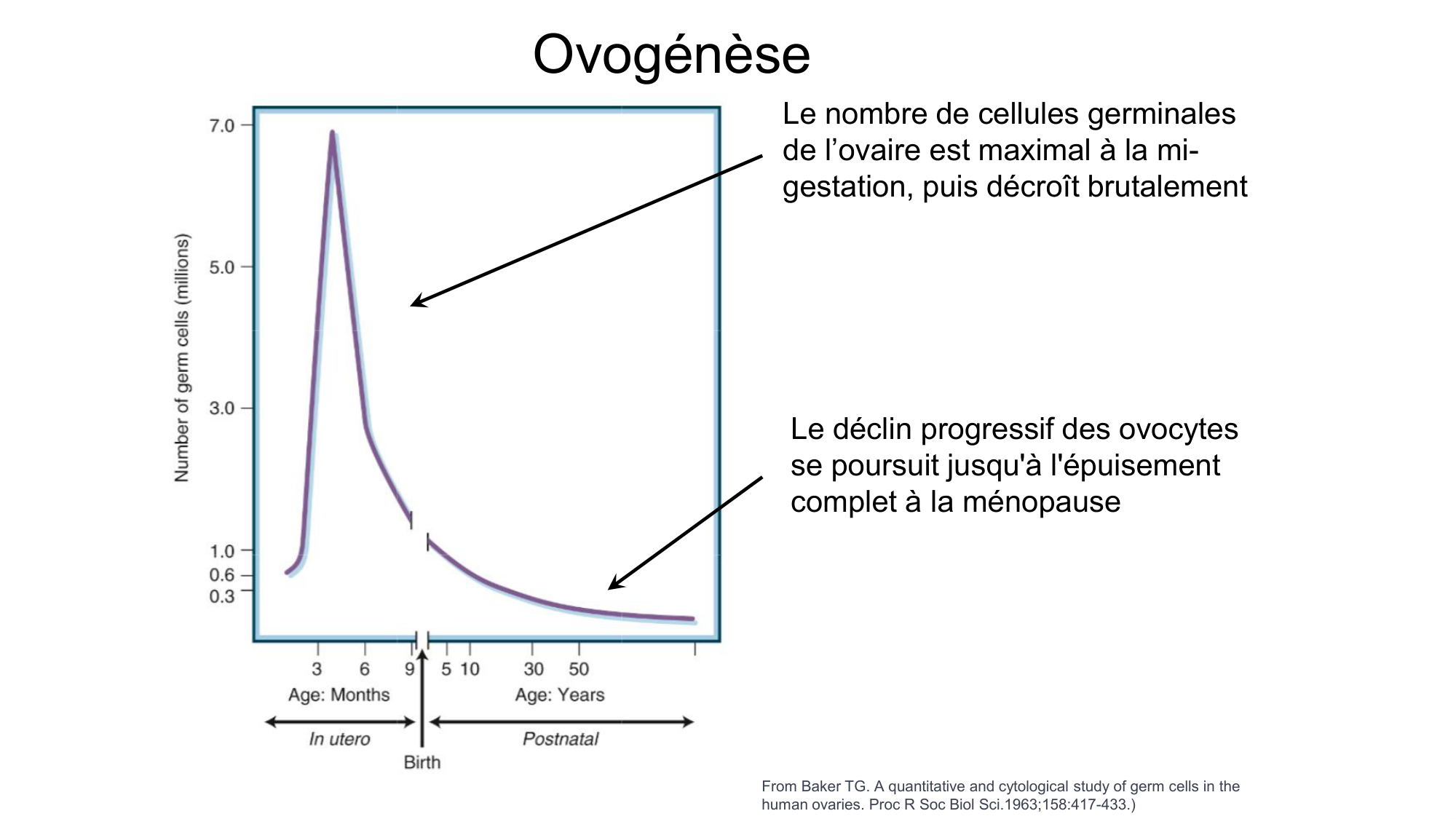 Ovogénèse

Number of germ cells (millions)

7.0
5.0
3.0
1.0
0.6
0.3

3 6 9 5 10 30 50

Age: Months

Age: Years

In utero

Postnatal

Birth

Le nombre de cellules germinales de l’ovaire est maximal à la mi-gestation, puis décroît brutalement

Le déclin progressif des ovocytes se poursuit jusqu'à l'épuisement complet à la ménopause

From Baker TG. A quantitative and cytological study of germ cells in the human ovaries. Proc R Soc Biol Sci.1963;158:417-433.)